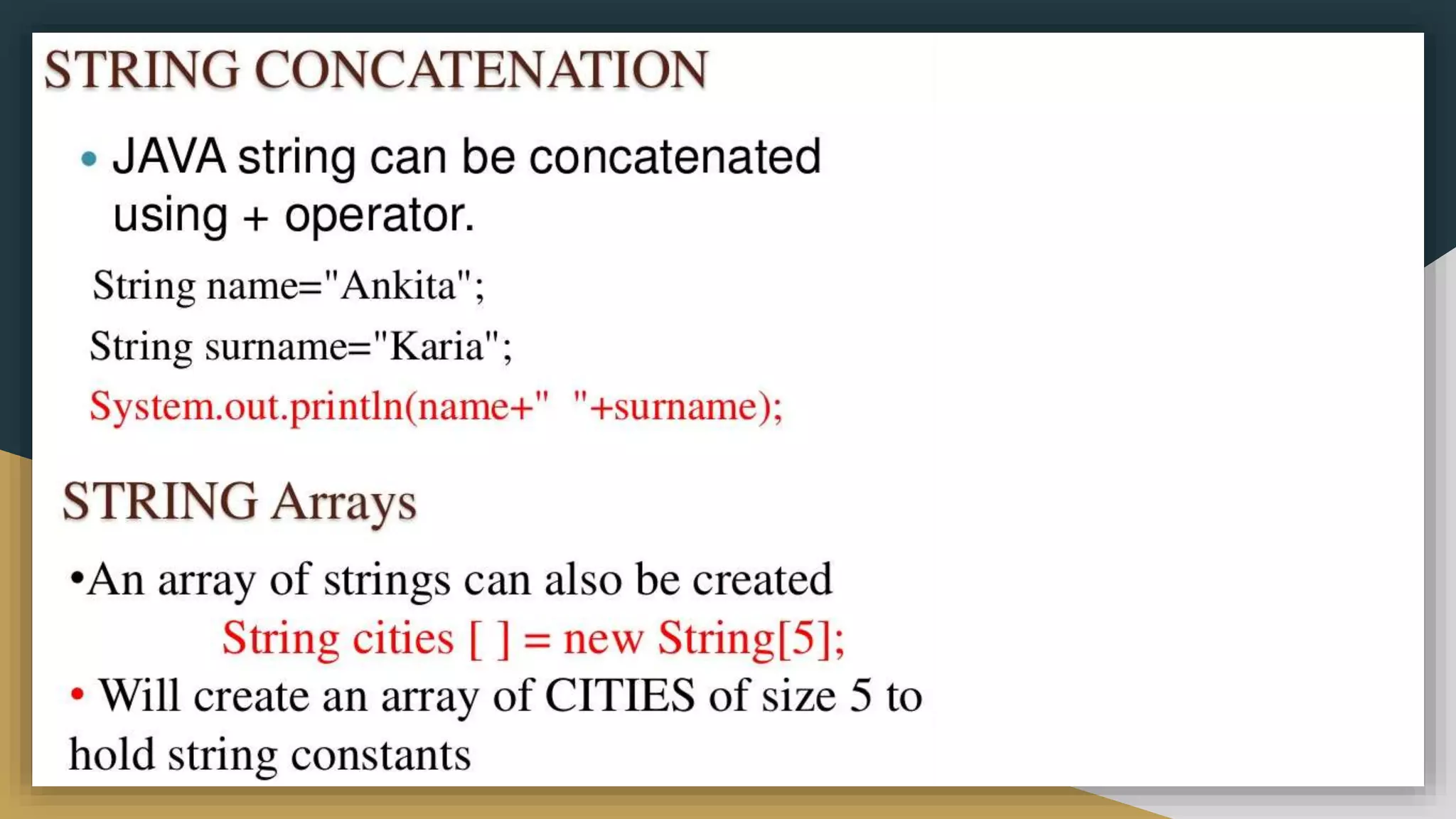 STRING CONCATENATION

• JAVA string can be concatenated using + operator.

String name="Ankita";

String surname="Karia";

System.out.println(name+"  "+surname);

STRING Arrays

•An array of strings can also be created

String cities [ ] = new String[5];

• Will create an array of CITIES of size 5 to hold string constants